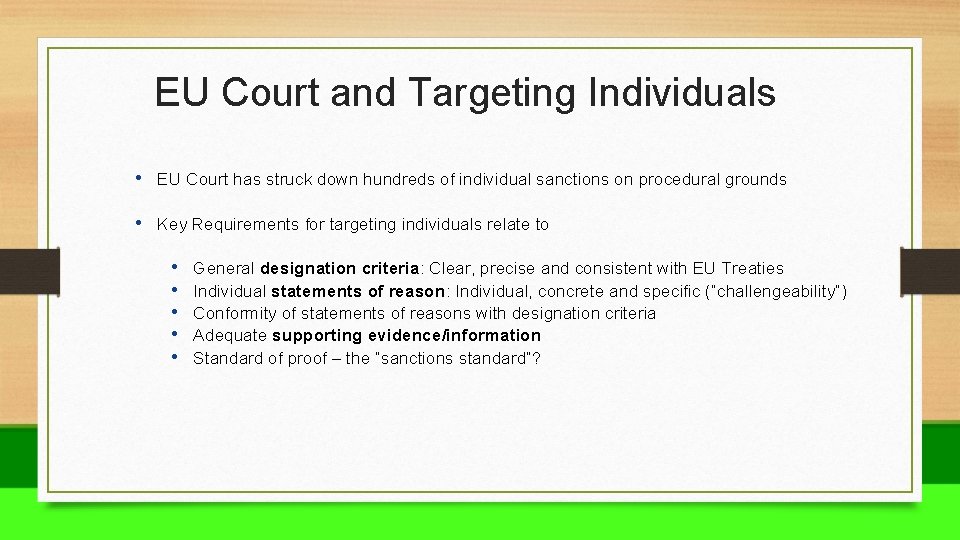 EU Court and Targeting Individuals

• EU Court has struck down hundreds of individual sanctions on procedural grounds

• Key Requirements for targeting individuals relate to

• General designation criteria: Clear, precise and consistent with EU Treaties
• Individual statements of reason: Individual, concrete and specific ("challengeability")
• Conformity of statements of reasons with designation criteria
• Adequate supporting evidence/information
• Standard of proof – the "sanctions standard"?